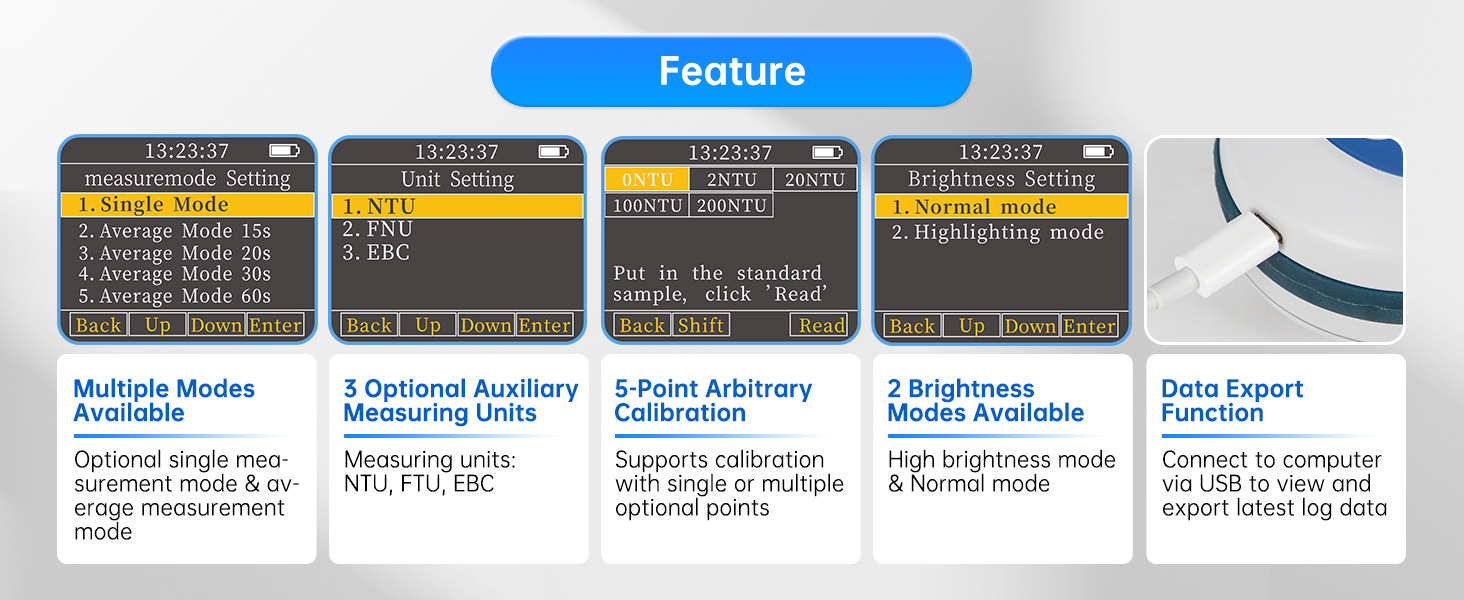 Feature

13:23:37
measuremode Setting
1. Single Mode
2. Average Mode 15s
3. Average Mode 20s
4. Average Mode 30s
5. Average Mode 60s
Back Up Down Enter

Multiple Modes Available

Optional single measurement mode & average measurement mode

13:23:37
Unit Setting
1. NTU
2. FNU
3. EBC
Back Up Down Enter

3 Optional Auxiliary Measuring Units

Measuring units: NTU, FTU, EBC

13:23:37
0NTU 2NTU 20NTU
100NTU 200NTU
Put in the standard sample, click 'Read'
Back Shift Read

5-Point Arbitrary Calibration

Supports calibration with single or multiple optional points

13:23:37
Brightness Setting
1. Normal mode
2. Highlighting mode
Back Up Down Enter

2 Brightness Modes Available

High brightness mode & Normal mode

Data Export Function

Connect to computer via USB to view and export latest log data